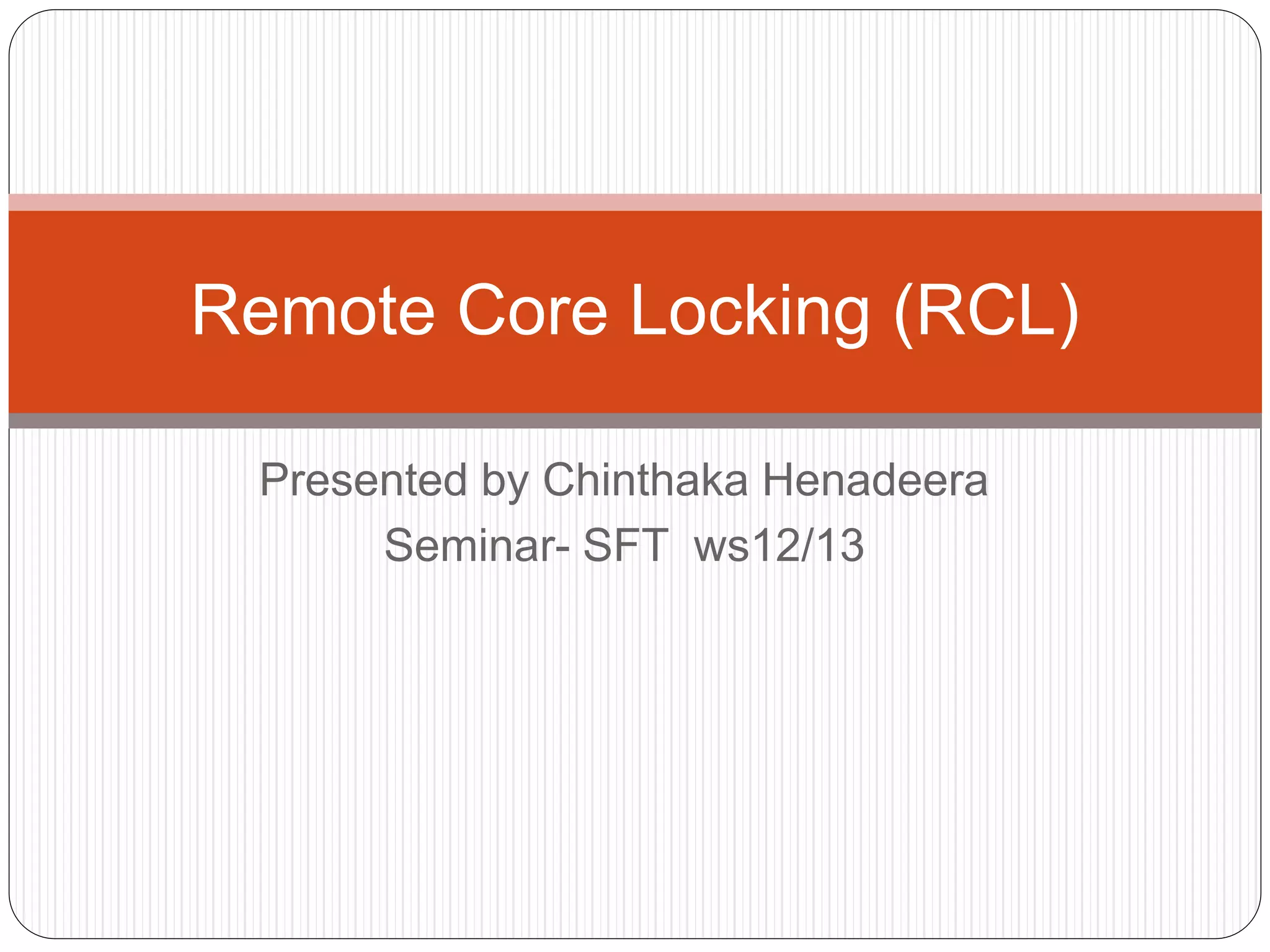 Remote Core Locking (RCL)

Presented by Chinthaka Henadeera
Seminar- SFT ws12/13